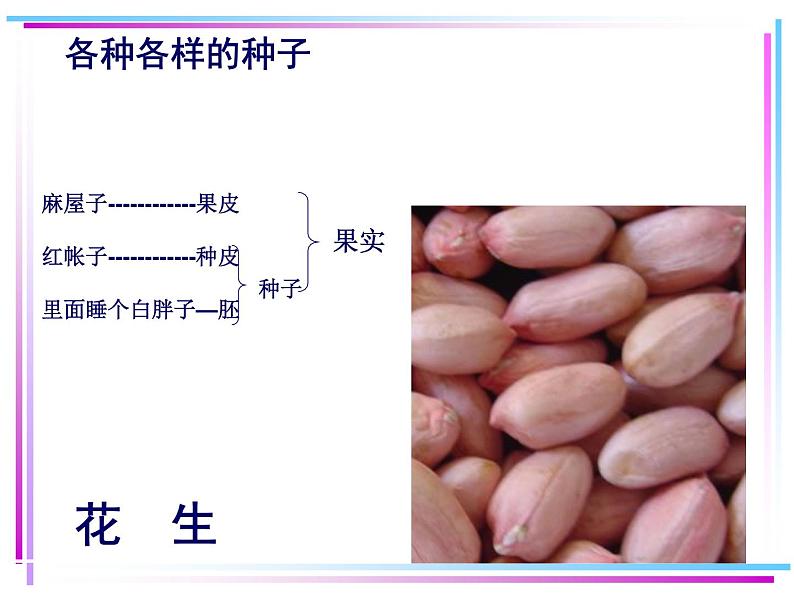 各种各样的种子

麻屋子------------果皮

红帐子------------种皮

里面睡个白胖子—胚

种子

果实

花 生